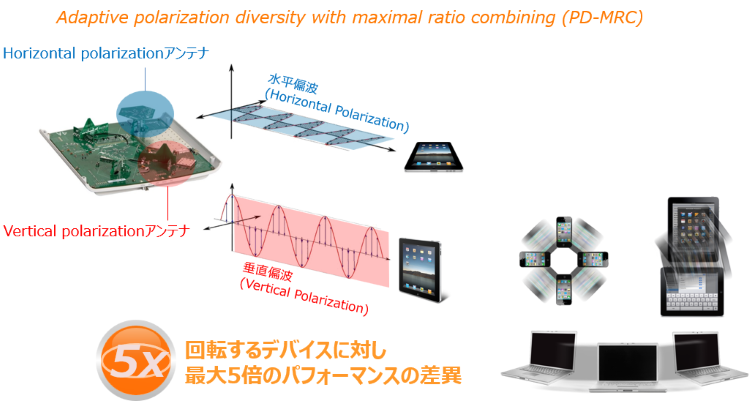 Adaptive polarization diversity with maximal ratio combining (PD-MRC)

Horizontal polarizationアンテナ

水平偏波
(Horizontal Polarization)

Vertical polarizationアンテナ

垂直偏波
(Vertical Polarization)

5x

回転するデバイスに対し
最大5倍のパフォーマンスの差異